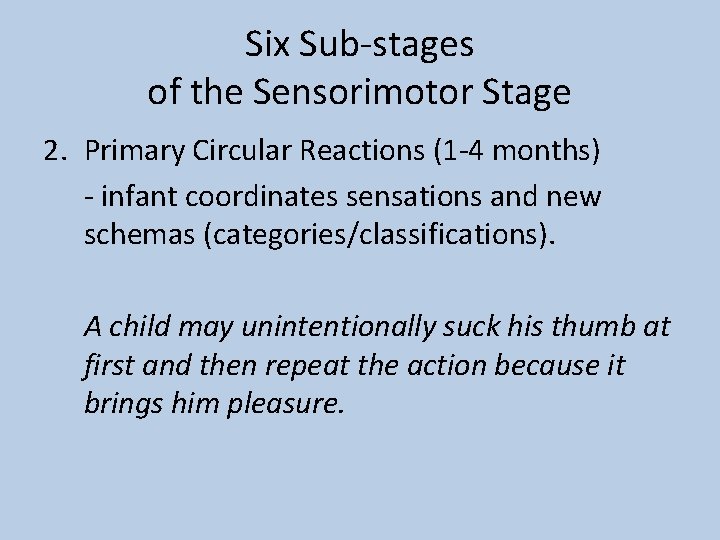 Six Sub-stages
of the Sensorimotor Stage

2. Primary Circular Reactions (1-4 months)

- infant coordinates sensations and new schemas (categories/classifications).

A child may unintentionally suck his thumb at first and then repeat the action because it brings him pleasure.